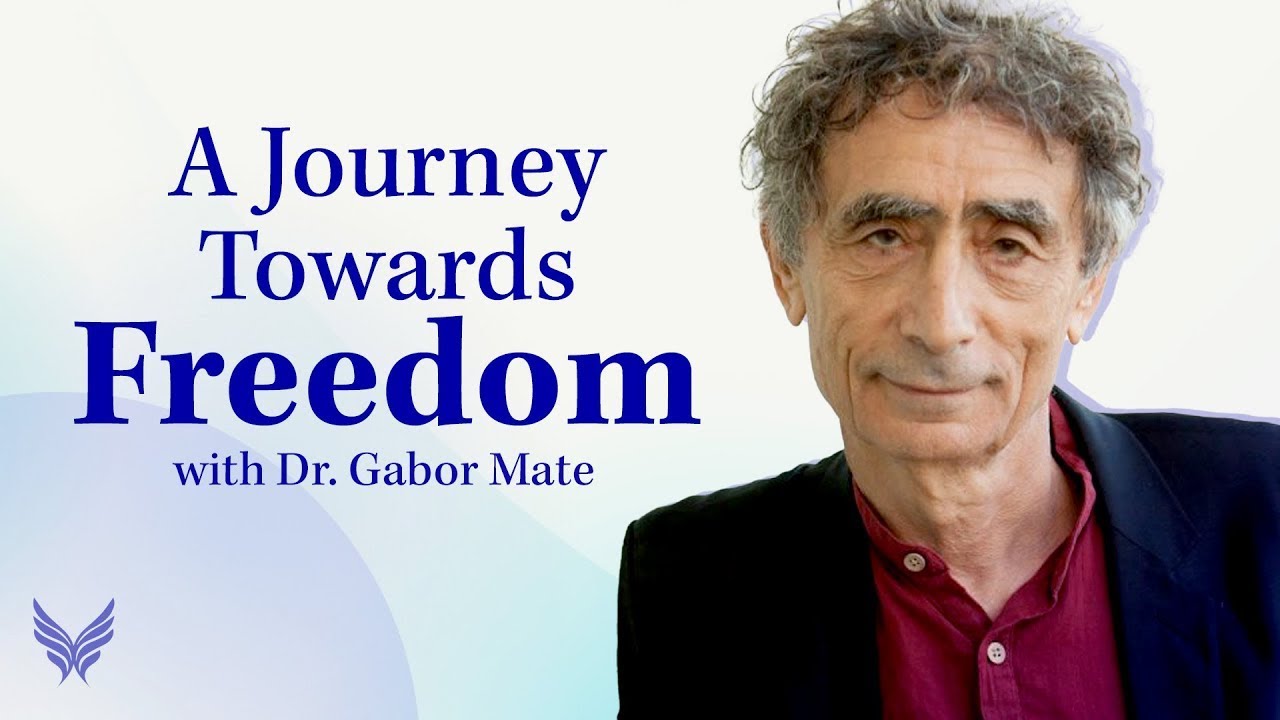 A Journey Towards Freedom
with Dr. Gabor Mate